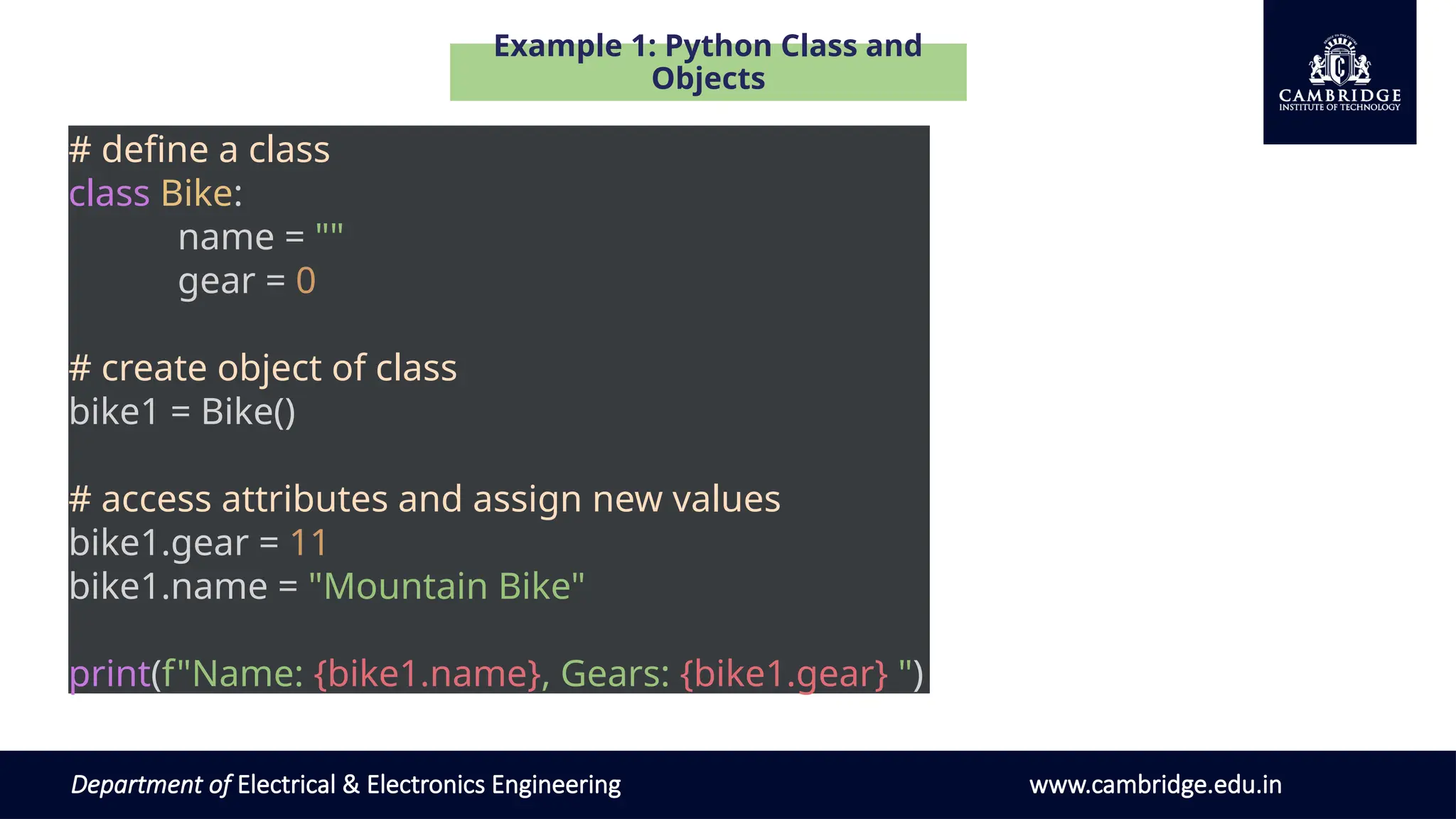 Example 1: Python Class and Objects

CAMBRIDGE
INSTITUTE OF TECHNOLOGY

# define a class
class Bike:
    name = ""
    gear = 0

# create object of class
bike1 = Bike()

# access attributes and assign new values
bike1.gear = 11
bike1.name = "Mountain Bike"

print(f"Name: {bike1.name}, Gears: {bike1.gear} ")

Department of Electrical & Electronics Engineering

www.cambridge.edu.in